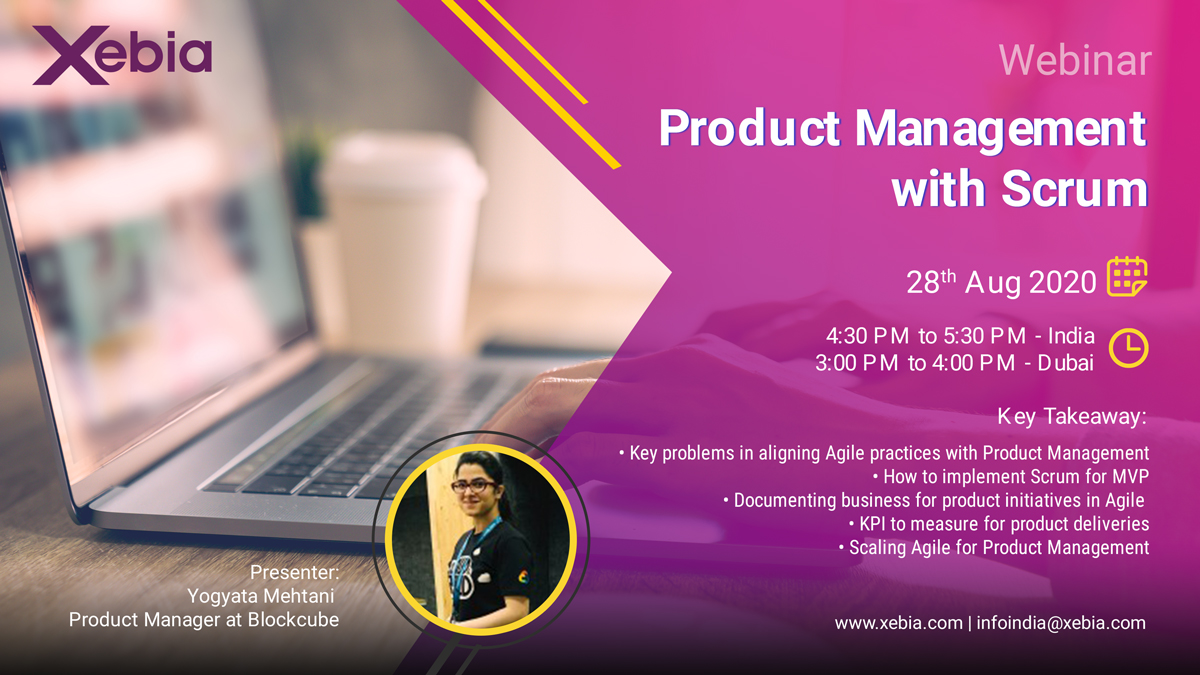 Xebia

Webinar

Product Management with Scrum

28$^{th}$ Aug 2020

4:30 PM to 5:30 PM - India
3:00 PM to 4:00 PM - Dubai

Key Takeaway:

• Key problems in aligning Agile practices with Product Management
• How to implement Scrum for MVP
• Documenting business for product initiatives in Agile
• KPI to measure for product deliveries
• Scaling Agile for Product Management

Presenter:
Yogyata Mehtani
Product Manager at Blockcube

www.xebia.com | infoindia@xebia.com